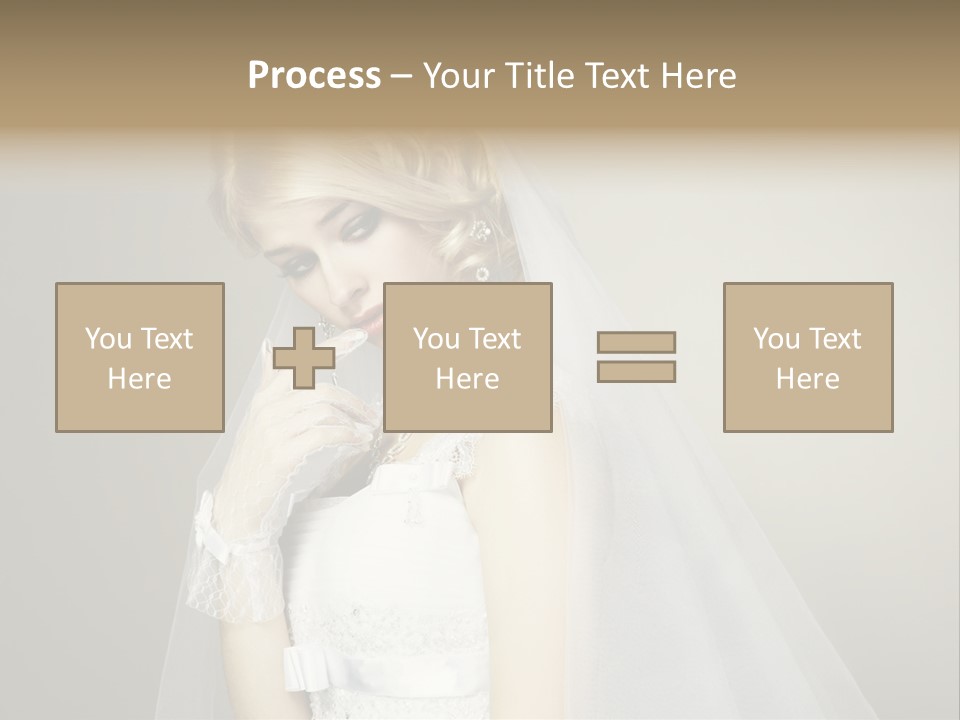 Process – Your Title Text Here

You Text Here

You Text Here

You Text Here